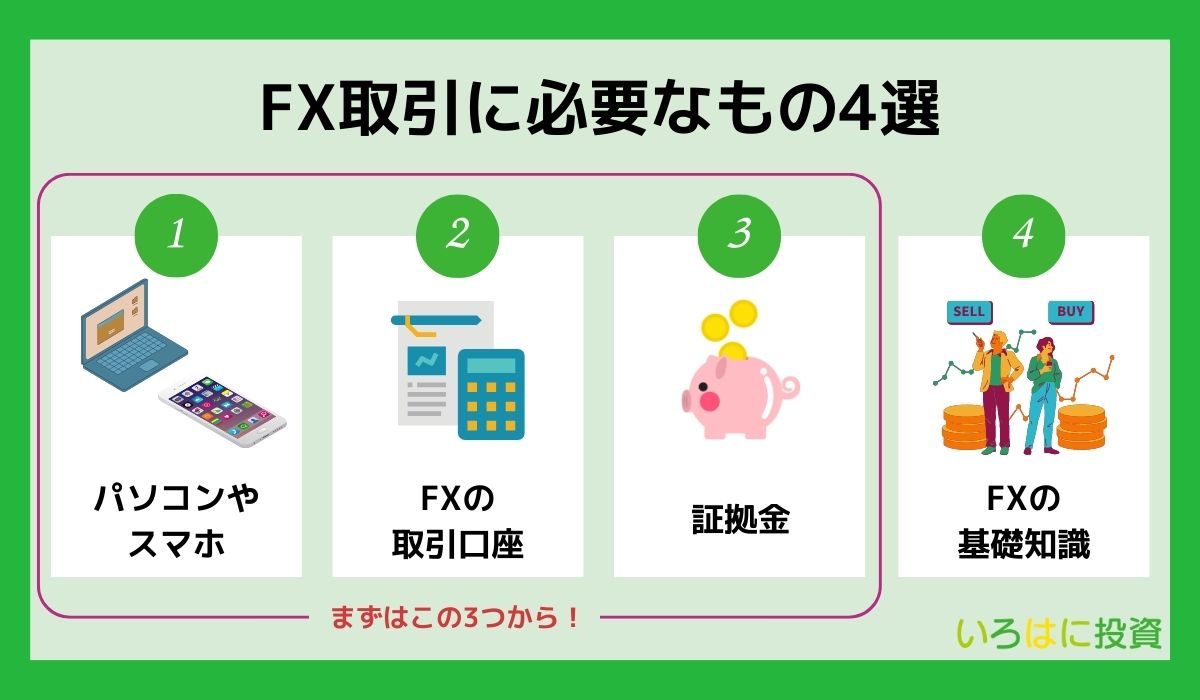 FX取引に必要なもの4選

1
パソコンやスマホ

2
FXの取引口座

3
証拠金

4
SELL
BUY
FXの基礎知識

まずはこの3つから！

いろはに投資